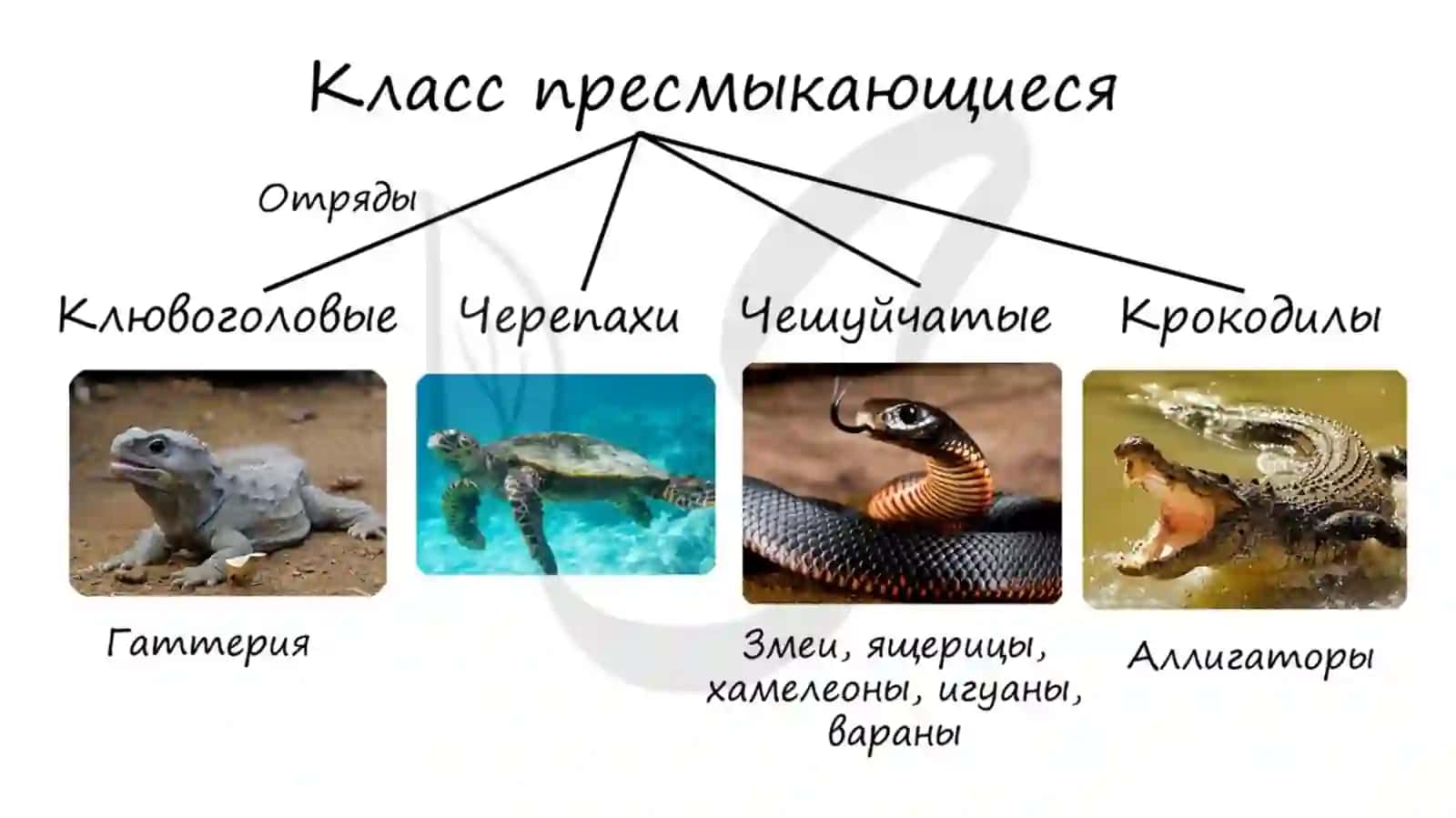 Класс пресмыкающиеся

Отряды

Клювоголовые

Черепахи

Чешуйчатые

Крокодилы

Гаттерия

Змеи, ящерицы, хамелеоны, игуаны, вараны

Аллигаторы